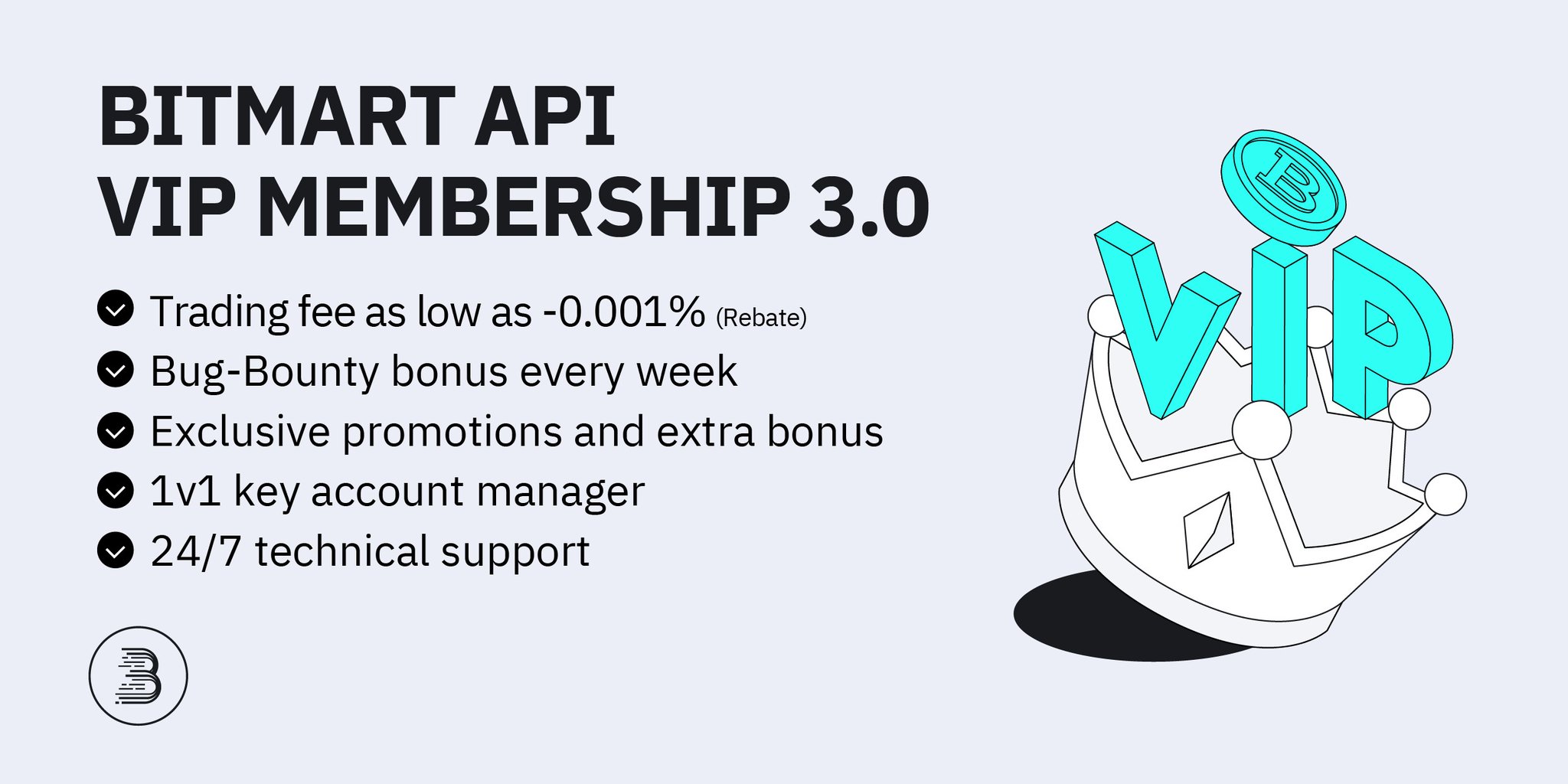 BITMART API
VIP MEMBERSHIP 3.0

Trading fee as low as -0.001% (Rebate)
Bug-Bounty bonus every week
Exclusive promotions and extra bonus
1v1 key account manager
24/7 technical support

VIP